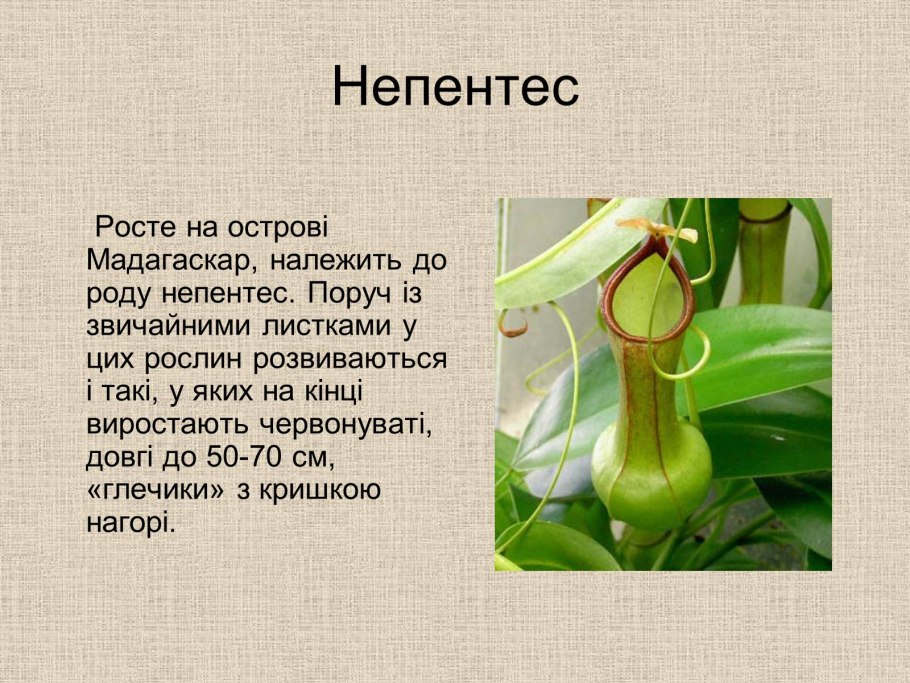 Непентес

Росте на острові Мадагаскар, належить до роду непентес. Поруч із звичайними листками у цих рослин розвиваються і такі, у яких на кінці виростають червонуваті, довгі до 50-70 см, «глечики» з кришкою нагорі.